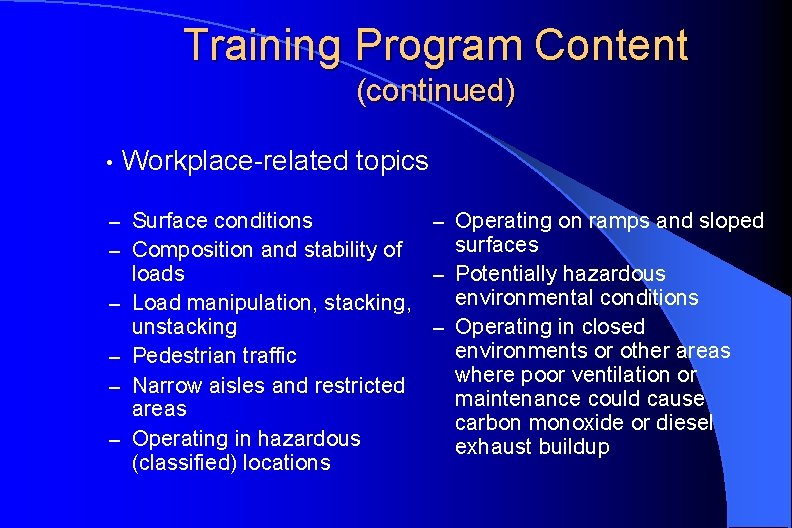 Training Program Content
(continued)

• Workplace-related topics

– Surface conditions
– Composition and stability of loads
– Load manipulation, stacking, unstacking
– Pedestrian traffic
– Narrow aisles and restricted areas
– Operating in hazardous (classified) locations

– Operating on ramps and sloped surfaces
– Potentially hazardous environmental conditions
– Operating in closed environments or other areas where poor ventilation or maintenance could cause carbon monoxide or diesel exhaust buildup